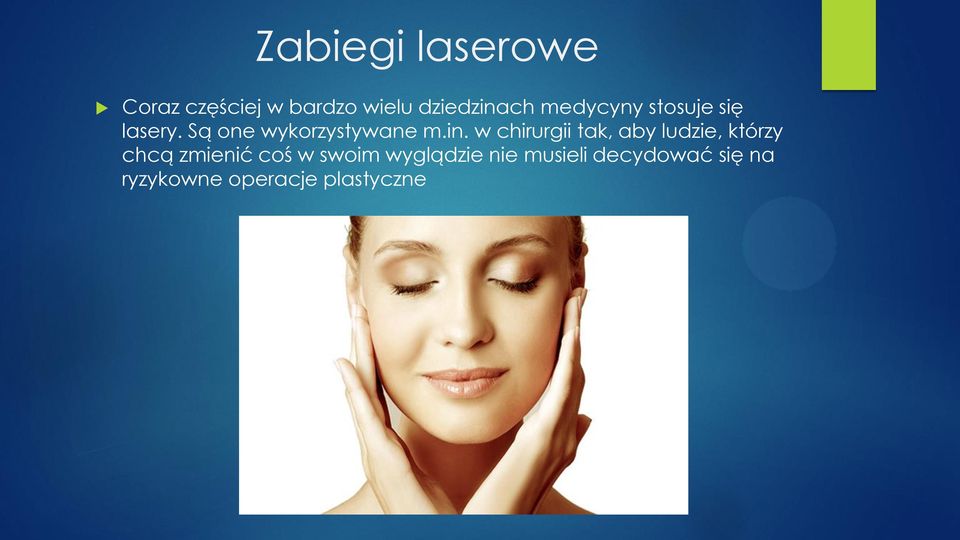 Zabiegi laserowe

Coraz częściej w bardzo wielu dziedzinach medycyny stosuje się lasery. Są one wykorzystywane m.in. w chirurgii tak, aby ludzie, którzy chcą zmienić coś w swoim wyglądzie nie musieli decydować się na ryzykowne operacje plastyczne